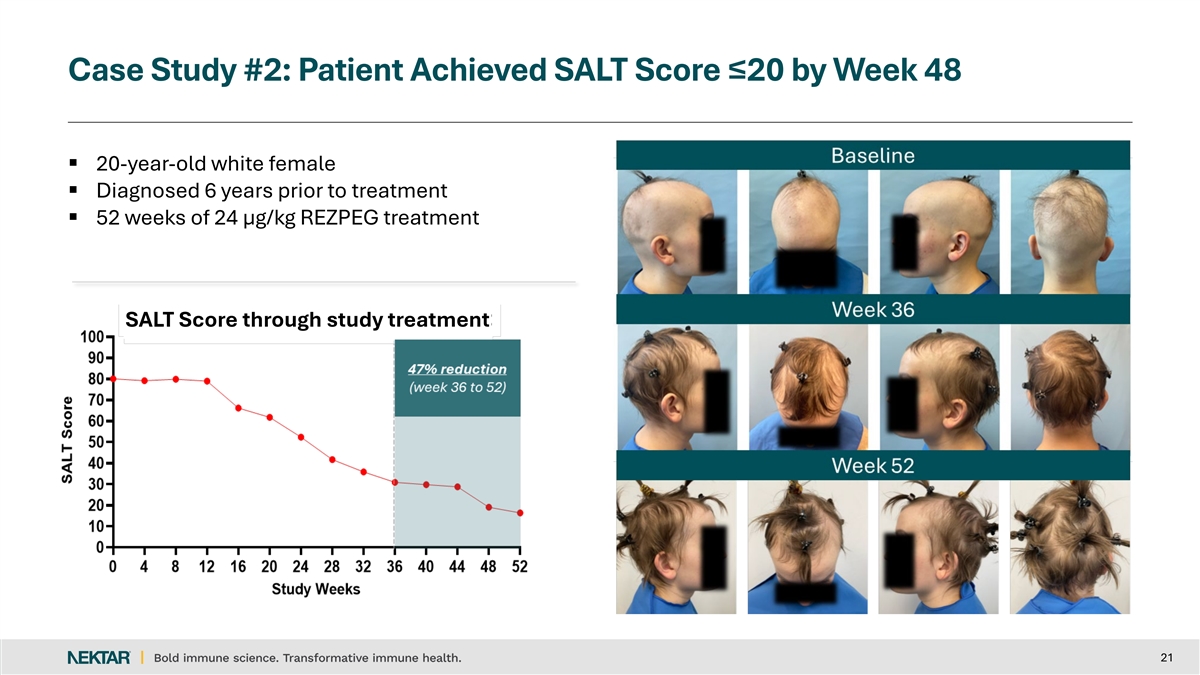 Case Study #2: Patient Achieved SALT Score ≤20 by Week 48

▪ 20-year-old white female
▪ Diagnosed 6 years prior to treatment
▪ 52 weeks of 24 µg/kg REZPEG treatment

SALT Score through study treatment

47% reduction
(week 36 to 52)

SALT Score

100
90
80
70
60
50
40
30
20
10
0

0 4 8 12 16 20 24 28 32 36 40 44 48 52

Study Weeks

Baseline

Week 36

Week 52

NEKTAR | Bold immune science. Transformative immune health.

21